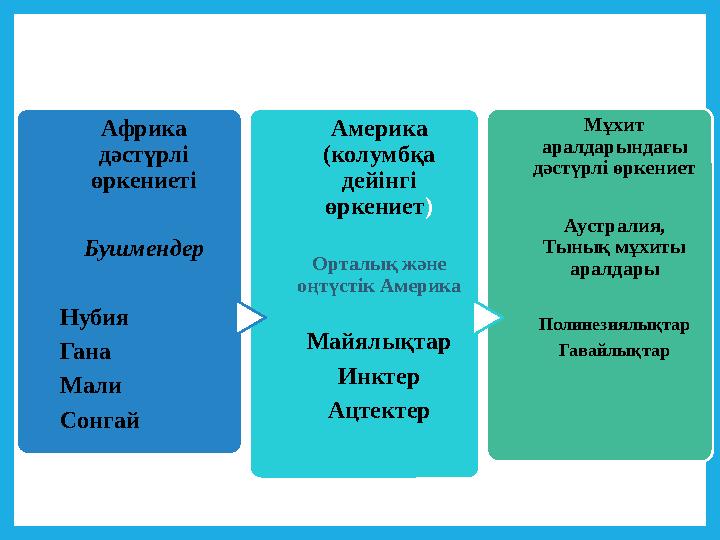 Африка дәстүрлі өркениеті

Бушмендер

Нубия
Гана
Мали
Сонгай

Америка (колумбқа дейінгі өркениет)

Орталық және оңтүстік Америка

Майялықтар
Инктер
Ацтектер

Мұхит аралдарындағы дәстүрлі өркениет

Аустралия, Тынық мұхиты аралдары

Полинезиялықтар
Гавайлықтар